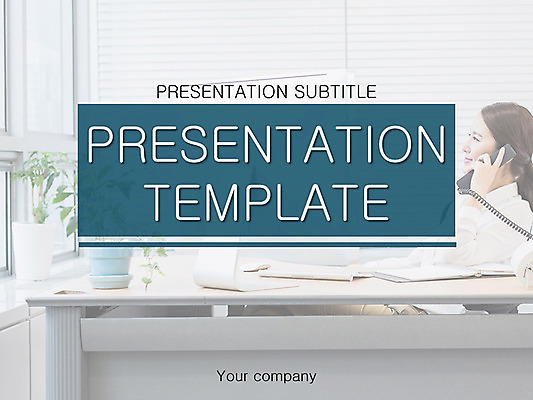 PRESENTATION SUBTITLE

PRESENTATION TEMPLATE

Your company